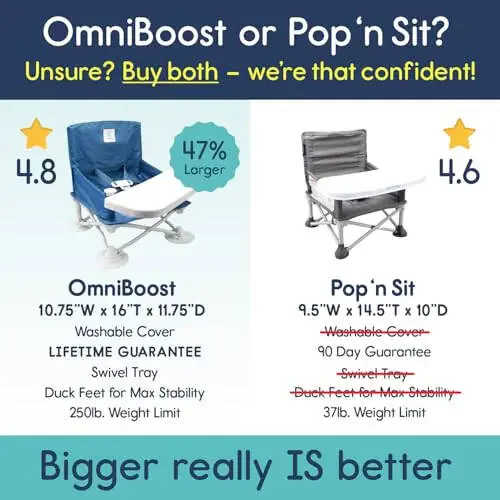 OmniBoost or Pop 'n Sit?
Unsure? Buy both – we're that confident!

4.8

47% Larger

OmniBoost
10.75"W x 16"T x 11.75"D
Washable Cover
LIFETIME GUARANTEE
Swivel Tray
Duck Feet for Max Stability
250lb. Weight Limit

4.6

Pop 'n Sit
9.5"W x 14.5"T x 10"D
Washable Cover
90 Day Guarantee
Swivel Tray
Duck Feet for Max Stability
37lb. Weight Limit

Bigger really IS better